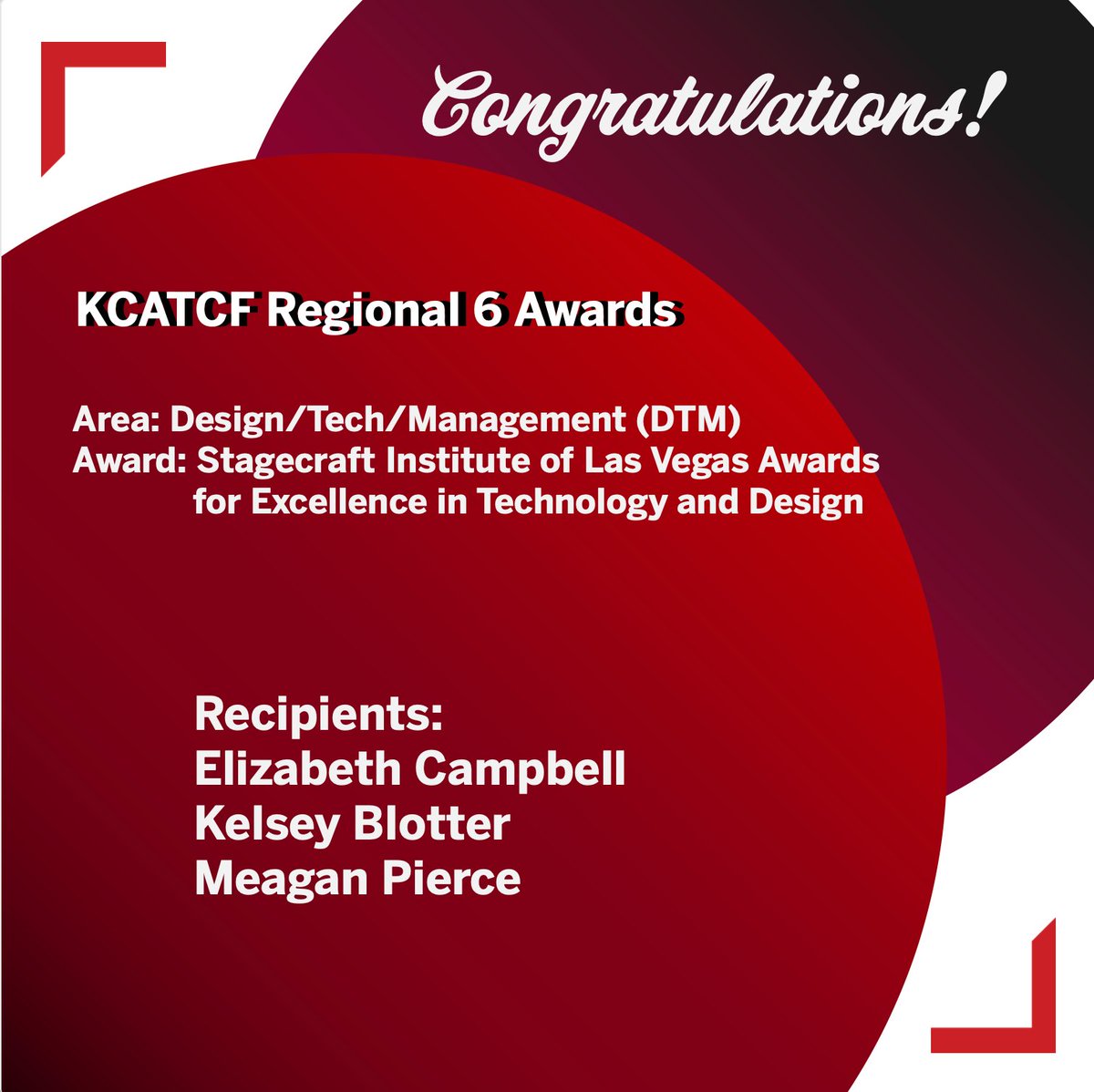 Congratulations!

KCATCF Regional 6 Awards

Area: Design/Tech/Management (DTM)
Award: Stagecraft Institute of Las Vegas Awards for Excellence in Technology and Design

Recipients:
Elizabeth Campbell
Kelsey Blotter
Meagan Pierce